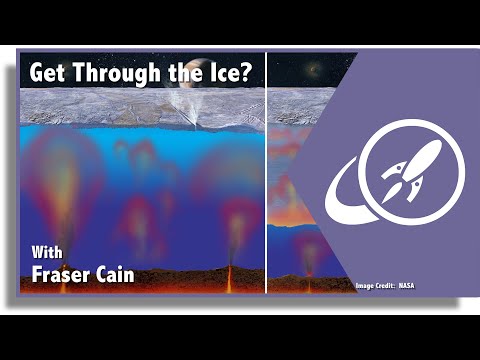 Get Through the Ice?

With
Fraser Cain

Image Credit: NASA